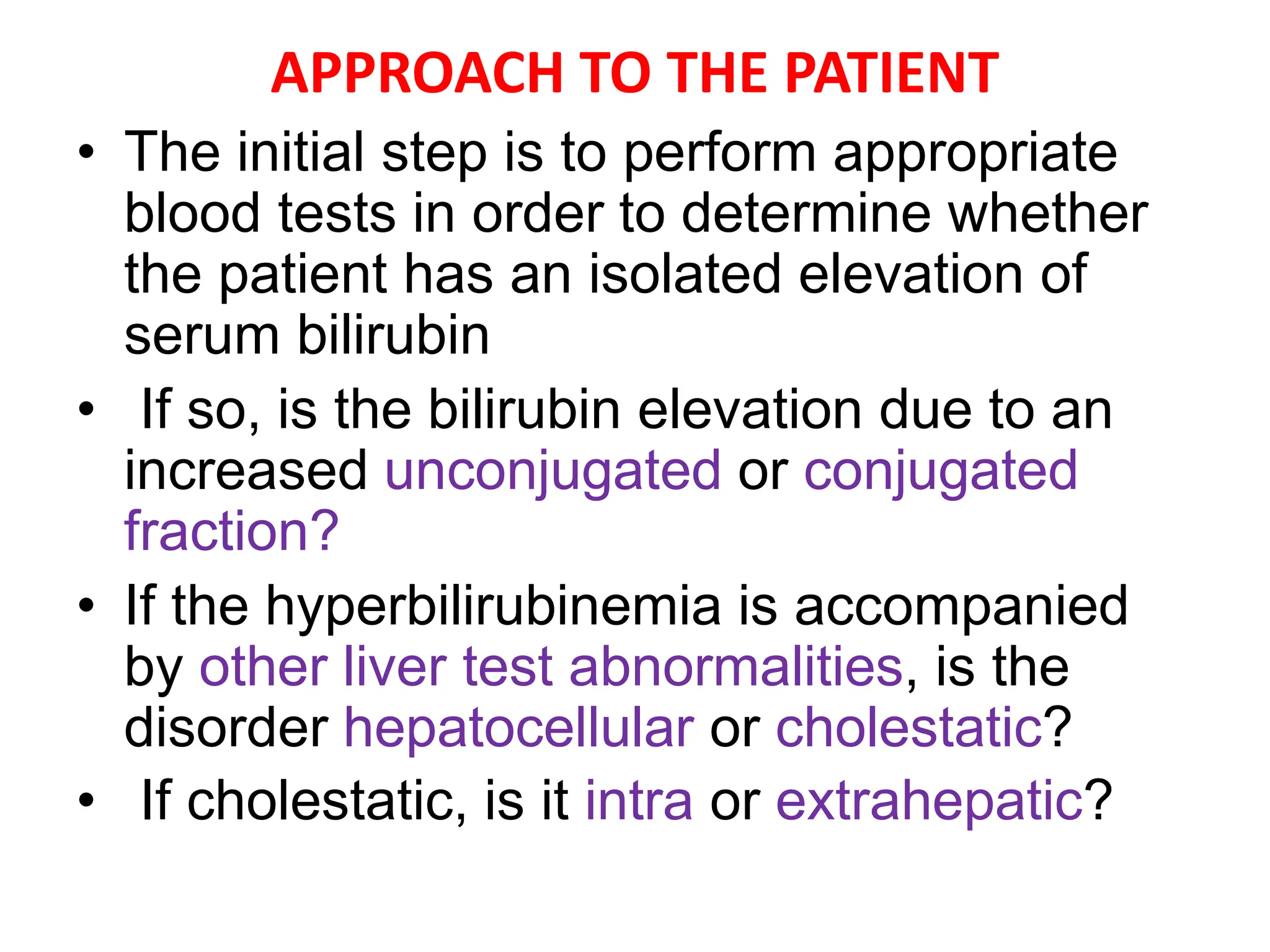 APPROACH TO THE PATIENT

• The initial step is to perform appropriate blood tests in order to determine whether the patient has an isolated elevation of serum bilirubin

• If so, is the bilirubin elevation due to an increased unconjugated or conjugated fraction?

• If the hyperbilirubinemia is accompanied by other liver test abnormalities, is the disorder hepatocellular or cholestatic?

• If cholestatic, is it intra or extrahepatic?